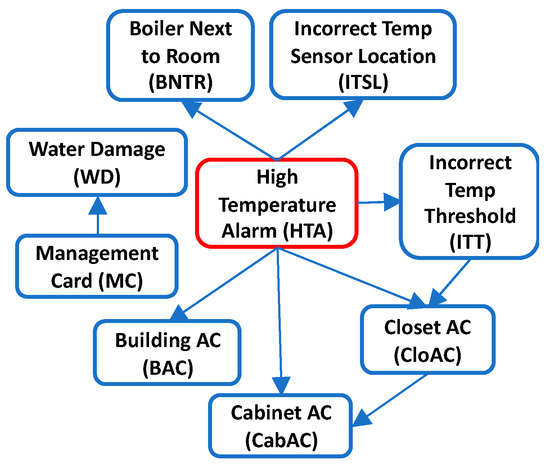 Boiler Next to Room (BNTR)

Incorrect Temp Sensor Location (ITSL)

Water Damage (WD)

High Temperature Alarm (HTA)

Incorrect Temp Threshold (ITT)

Management Card (MC)

Building AC (BAC)

Closet AC (CloAC)

Cabinet AC (CabAC)